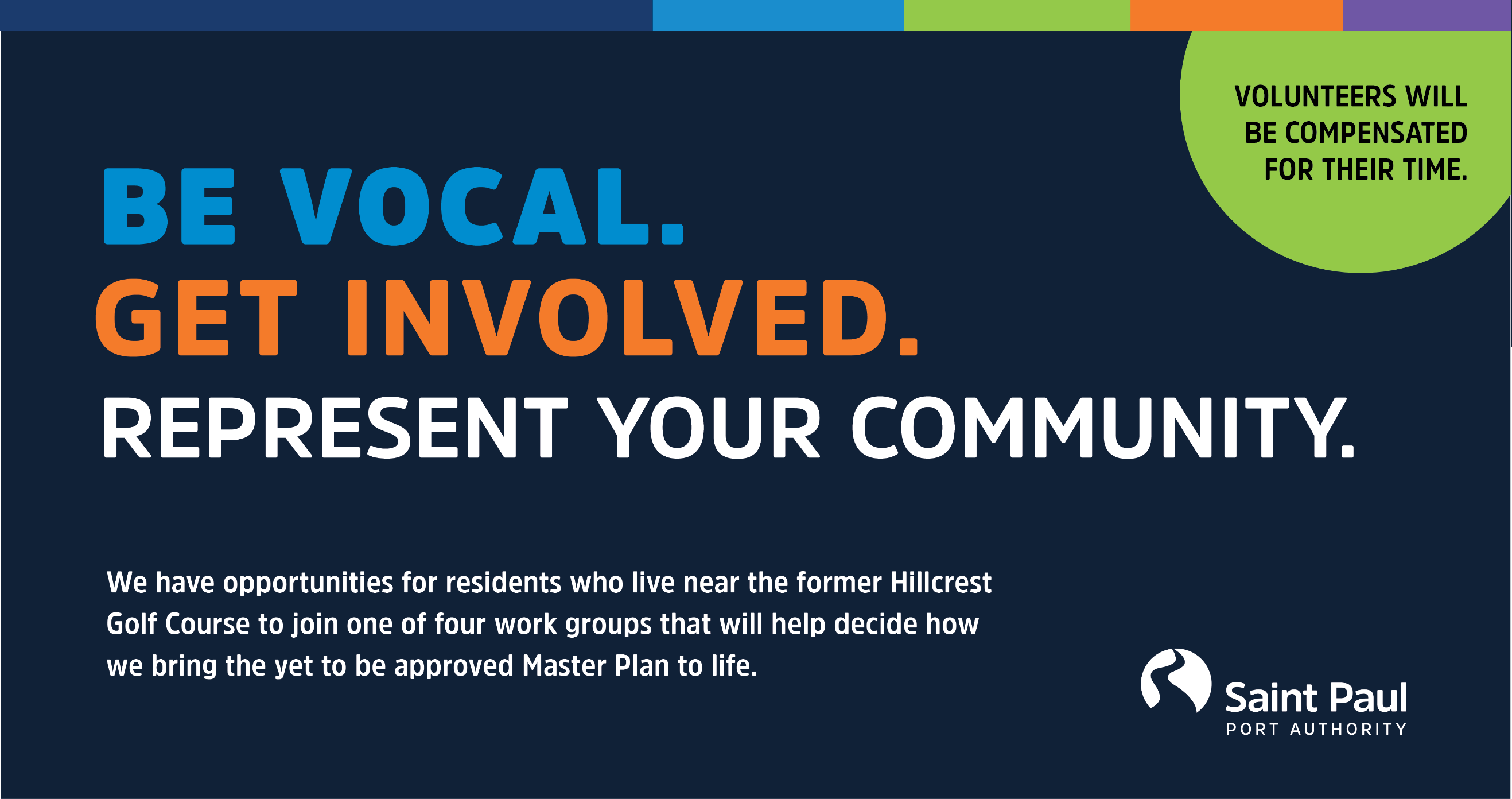 VOLUNTEERS WILL BE COMPENSATED FOR THEIR TIME.

BE VOCAL.
GET INVOLVED.
REPRESENT YOUR COMMUNITY.

We have opportunities for residents who live near the former Hillcrest Golf Course to join one of four work groups that will help decide how we bring the yet to be approved Master Plan to life.

Saint Paul
PORT AUTHORITY